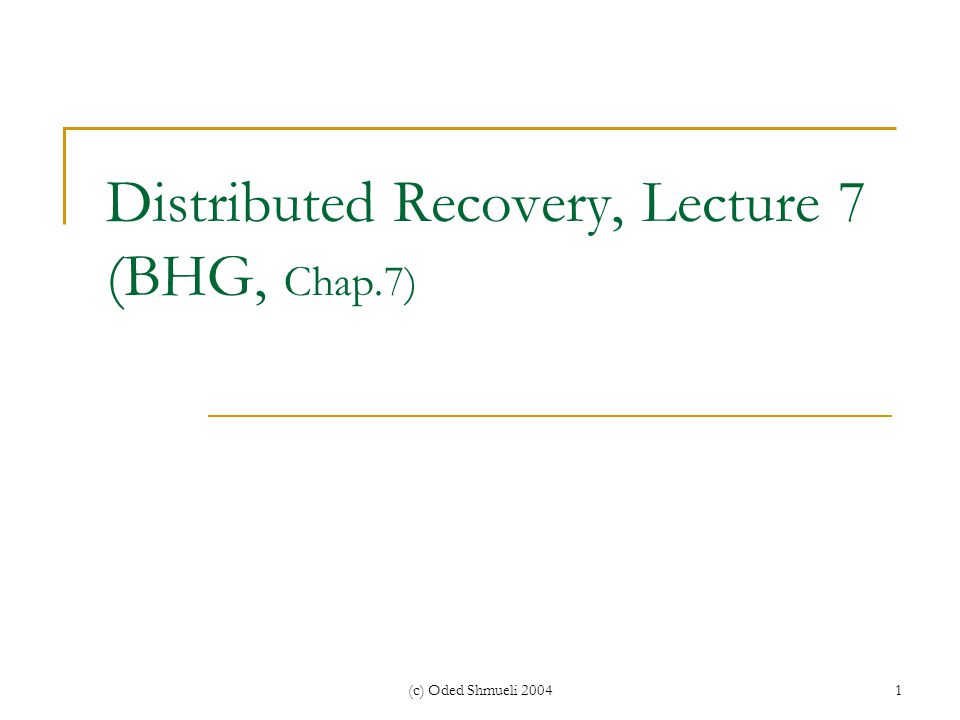 Distributed Recovery, Lecture 7 (BHG, Chap.7)

(c) Oded Shmueli 2004

1